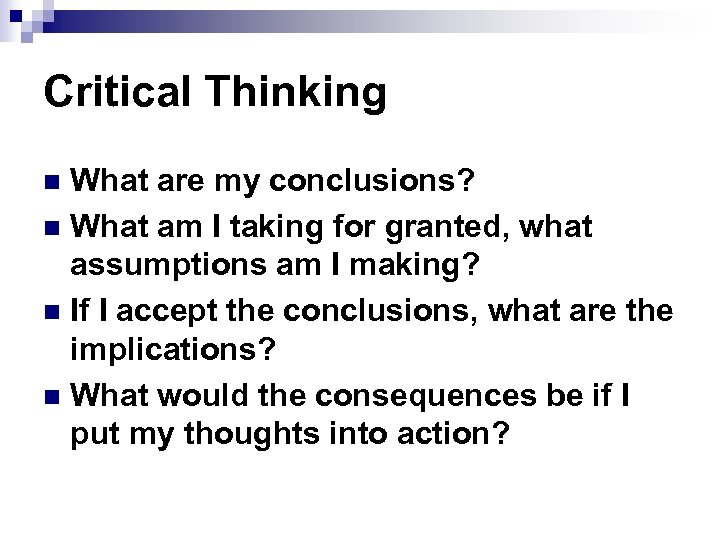 Critical Thinking

- What are my conclusions?
- What am I taking for granted, what assumptions am I making?
- If I accept the conclusions, what are the implications?
- What would the consequences be if I put my thoughts into action?